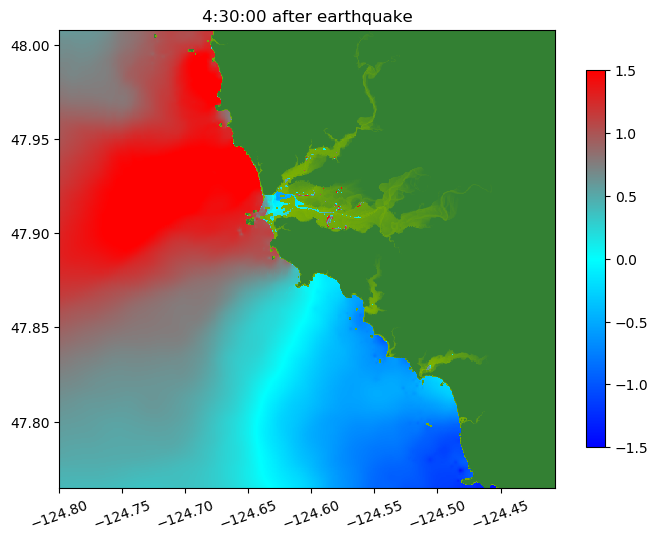 4:30:00 after earthquake

48.00
47.95
47.90
47.85
47.80

−124.80
−124.75
−124.70
−124.65
−124.60
−124.55
−124.50
−124.45

1.5
1.0
0.5
0.0
−0.5
−1.0
−1.5